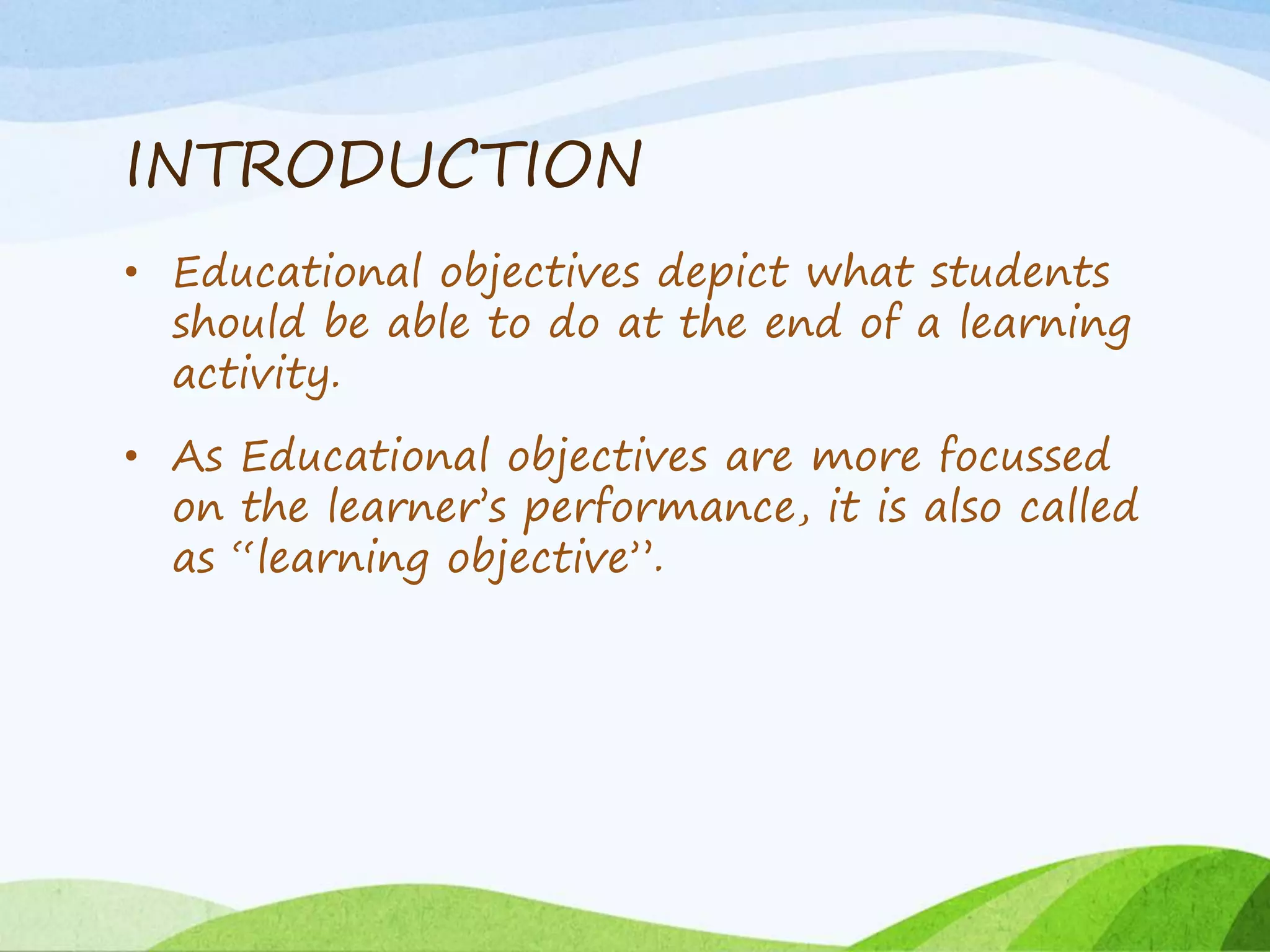 INTRODUCTION

• Educational objectives depict what students should be able to do at the end of a learning activity.

• As Educational objectives are more focussed on the learner's performance, it is also called as "learning objective".